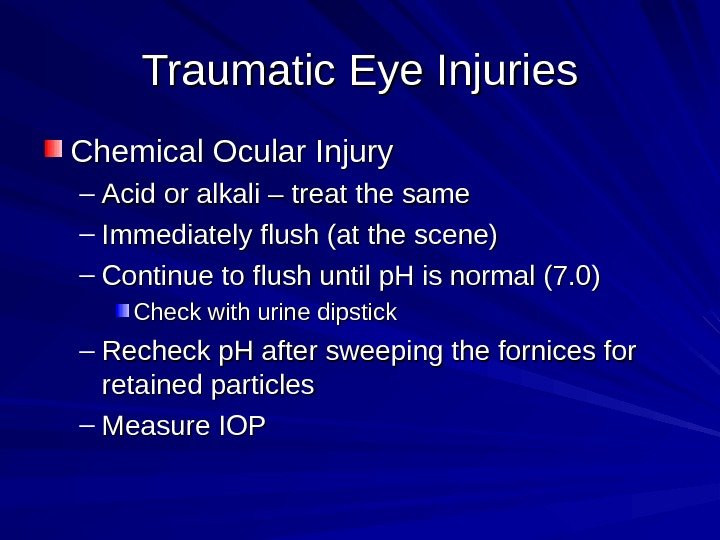 Traumatic Eye Injuries

Chemical Ocular Injury

– Acid or alkali – treat the same

– Immediately flush (at the scene)

– Continue to flush until pH is normal (7.0)

Check with urine dipstick

– Recheck pH after sweeping the fornices for retained particles

– Measure IOP